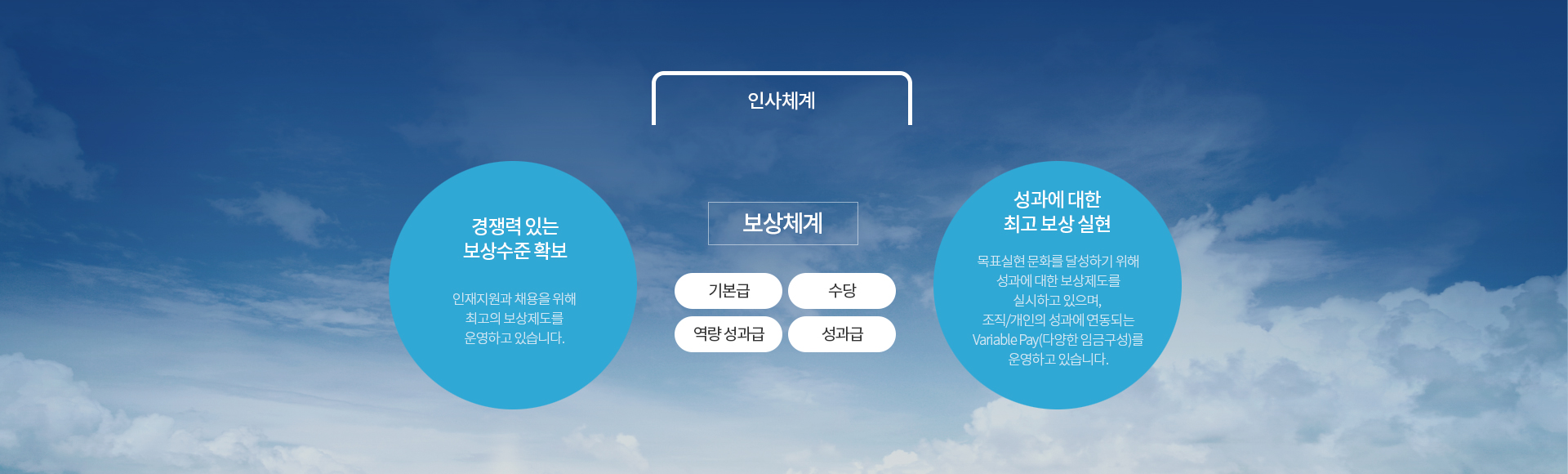 인사체계

경쟁력 있는
보상수준 확보

인재지원과 채용을 위해
최고의 보상제도를
운영하고 있습니다.

보상체계

기본급

수당

역량 성과급

성과급

성과에 대한
최고 보상 실현

목표실현 문화를 달성하기 위해
성과에 대한 보상제도를
실시하고 있으며,
조직/개인의 성과에 연동되는
Variable Pay(다양한 임금구성)를
운영하고 있습니다.